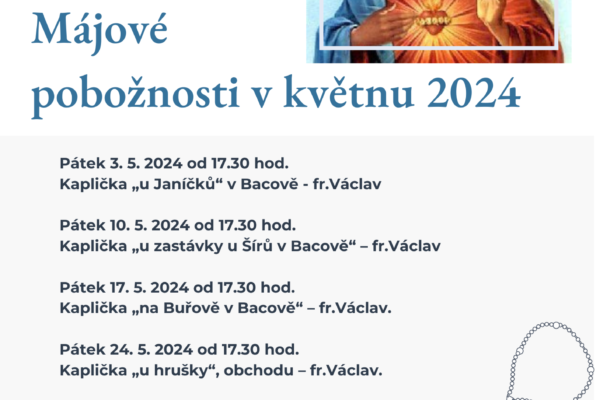 Májové pobožnosti v květnu 2024

Pátek 3. 5. 2024 od 17.30 hod.
Kaplička „u Janíčků“ v Bacově - fr.Václav

Pátek 10. 5. 2024 od 17.30 hod.
Kaplička „u zastávky u Šírů v Bacově“ – fr.Václav

Pátek 17. 5. 2024 od 17.30 hod.
Kaplička „na Buřově v Bacově“ – fr.Václav.

Pátek 24. 5. 2024 od 17.30 hod.
Kaplička „u hrušky“, obchodu – fr.Václav.